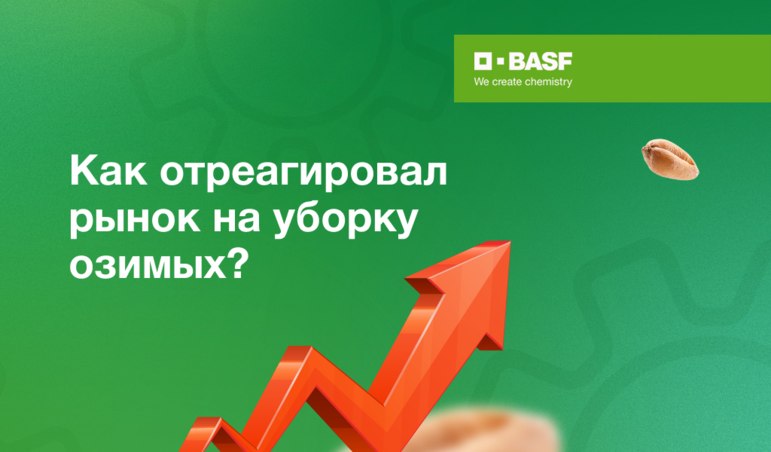 BASF
We create chemistry

Как отреагировал рынок на уборку озимых?